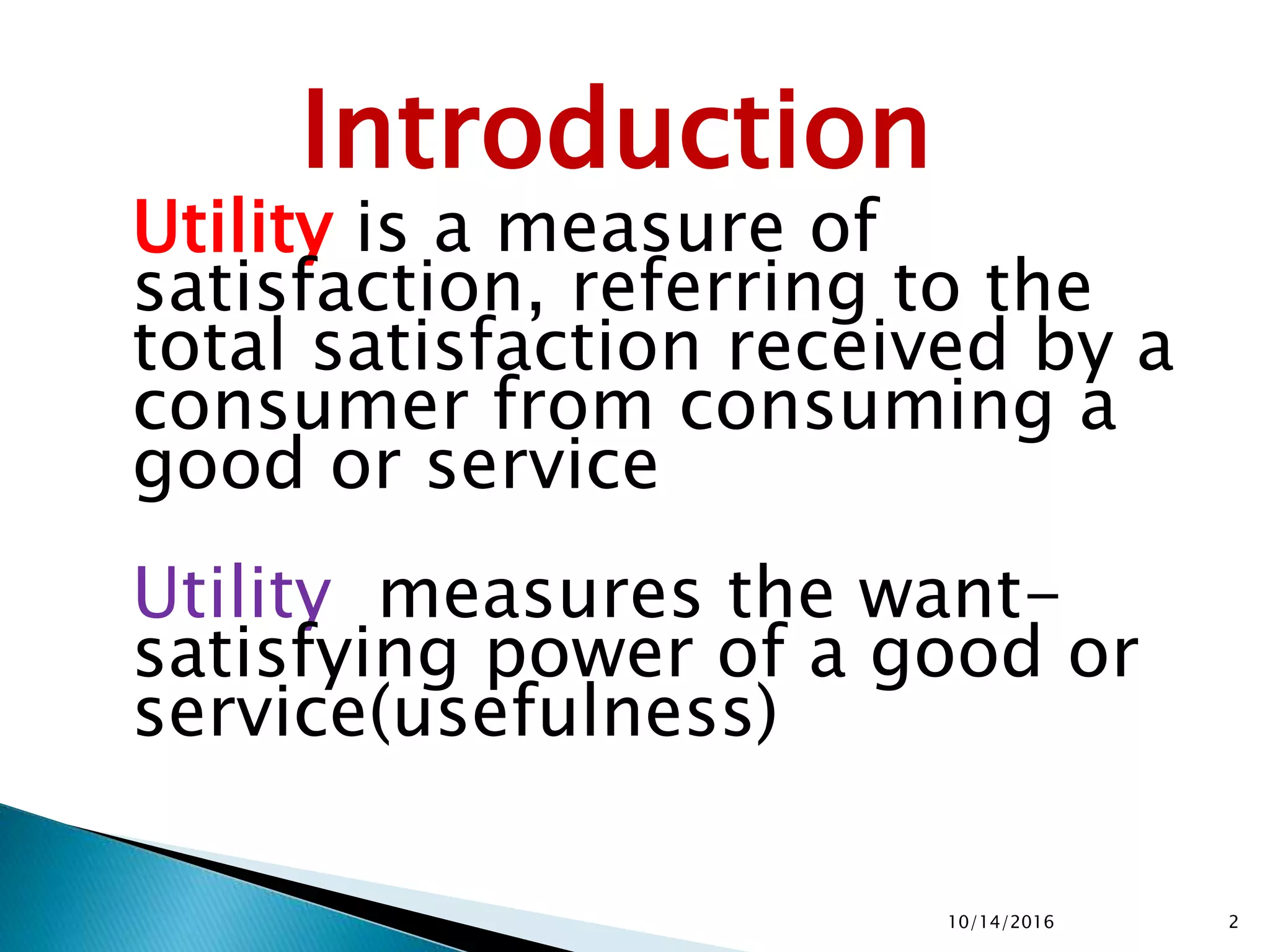 Introduction

Utility is a measure of satisfaction, referring to the total satisfaction received by a consumer from consuming a good or service

Utility  measures the want-satisfying power of a good or service(usefulness)

10/14/2016

2